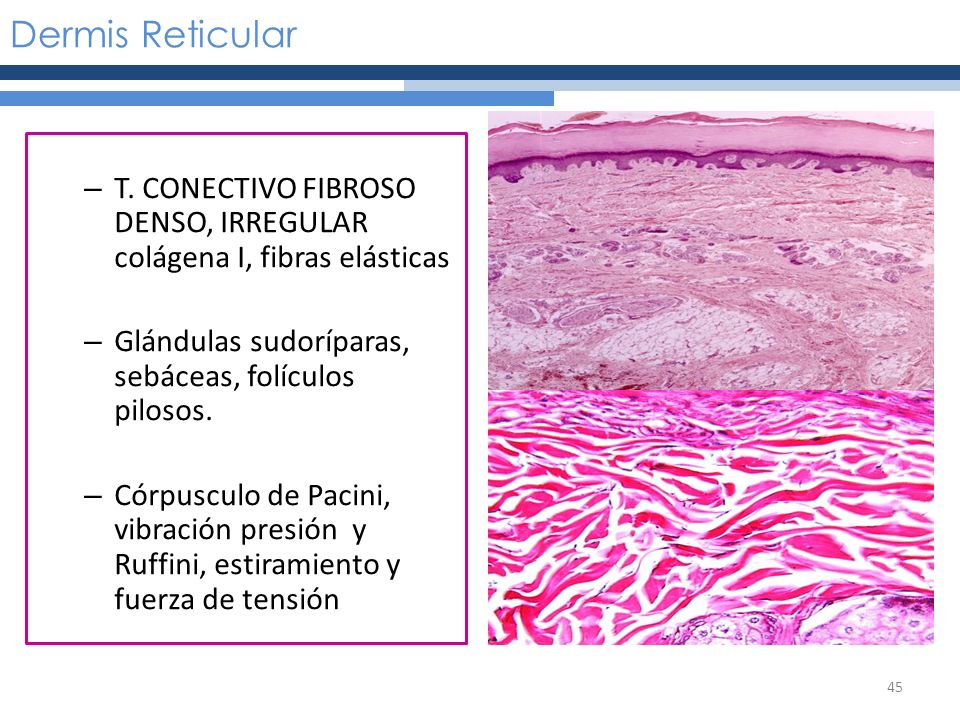 Dermis Reticular

– T. CONECTIVO FIBROSO DENSO, IRREGULAR colágena I, fibras elásticas

– Glándulas sudoríparas, sebáceas, folículos pilosos.

– Córpusculo de Pacini, vibración presión y Ruffini, estiramiento y fuerza de tensión

45